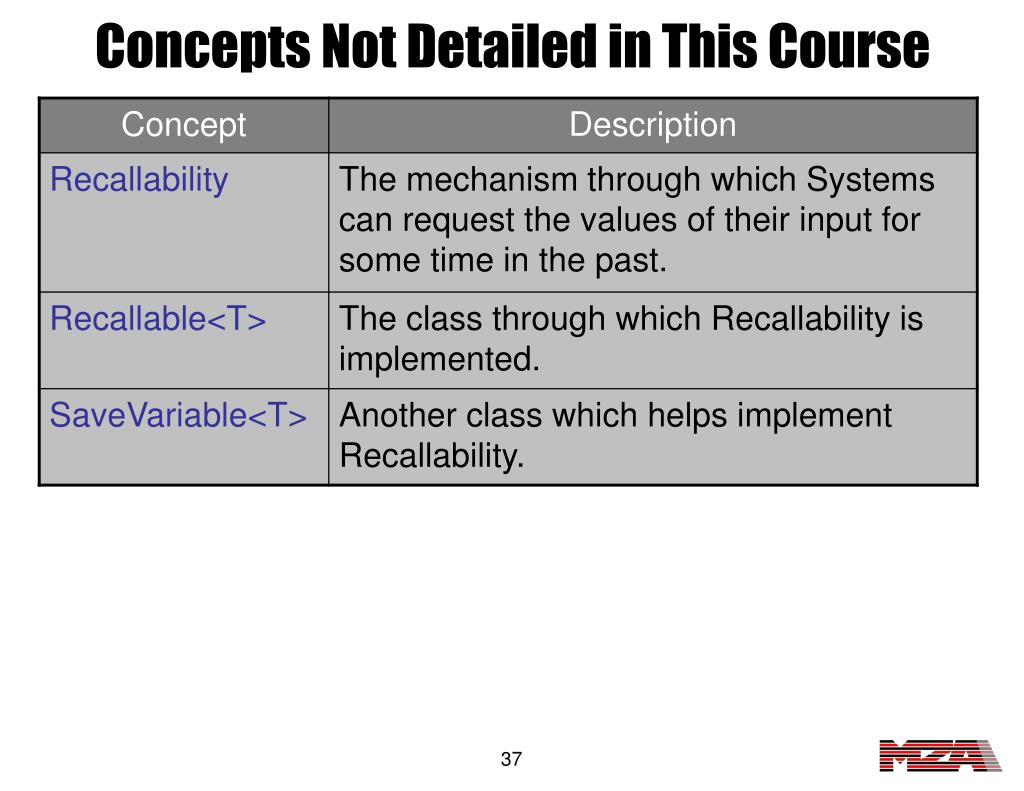 Concepts Not Detailed in This Course

| Concept | Description |
|---|---|
| Recallability | The mechanism through which Systems can request the values of their input for some time in the past. |
| Recallable<T> | The class through which Recallability is implemented. |
| SaveVariable<T> | Another class which helps implement Recallability. |

37

MZA